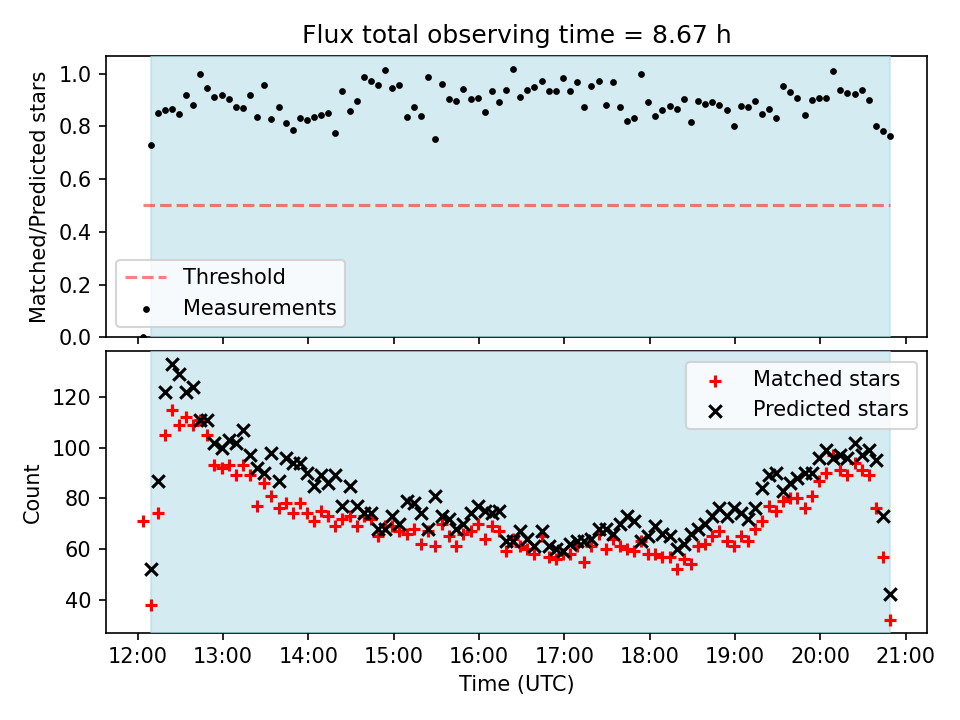 Flux total observing time = 8.67 h

Matched/Predicted stars

1.0
0.8
0.6
0.4
0.2
0.0

Threshold
Measurements

Count

120
100
80
60
40

Matched stars
Predicted stars

12:00 13:00 14:00 15:00 16:00 17:00 18:00 19:00 20:00 21:00

Time (UTC)